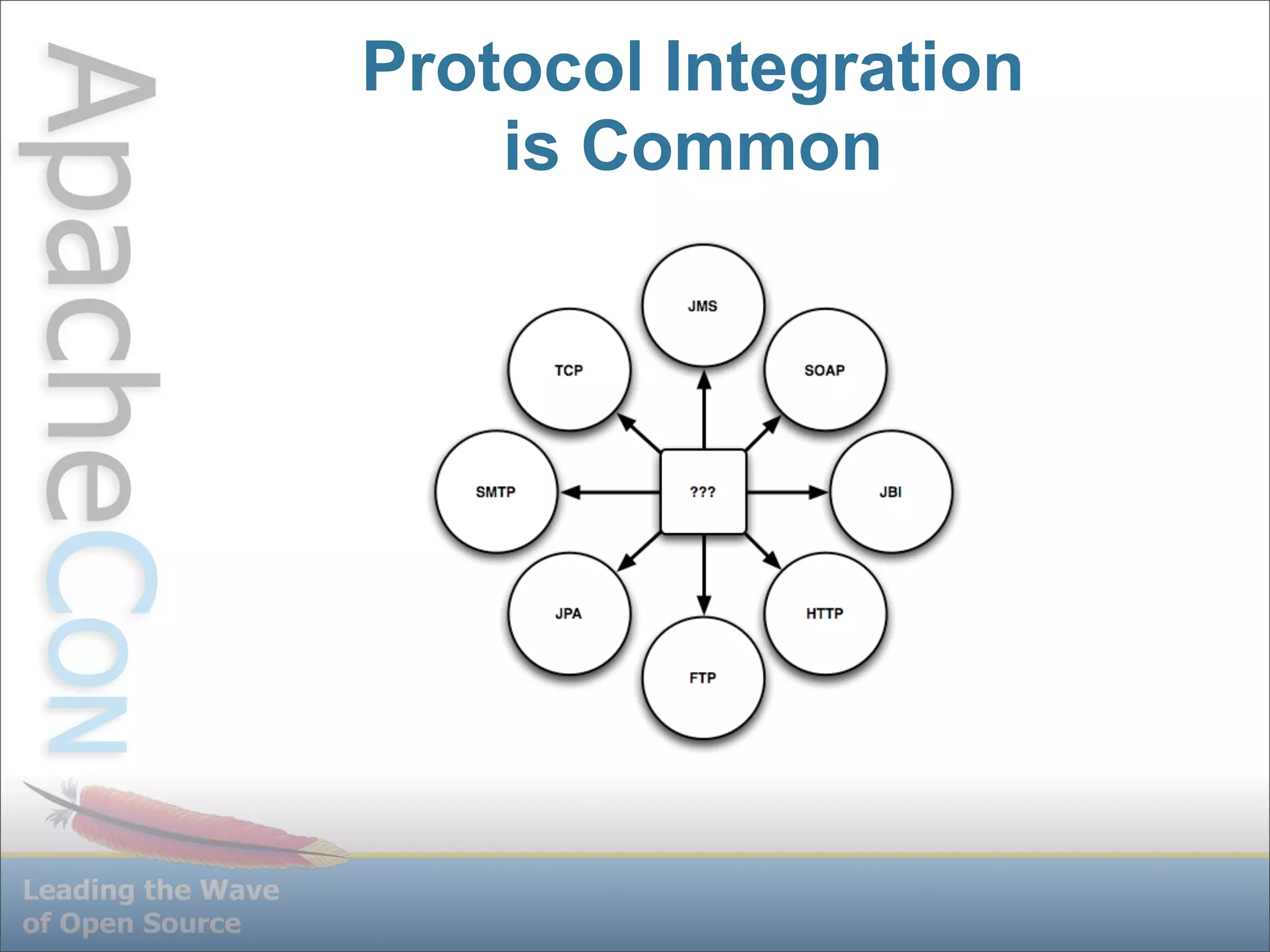 ApacheCon

Protocol Integration is Common

JMS

TCP

SOAP

SMTP

???

JBI

JPA

HTTP

FTP

Leading the Wave of Open Source